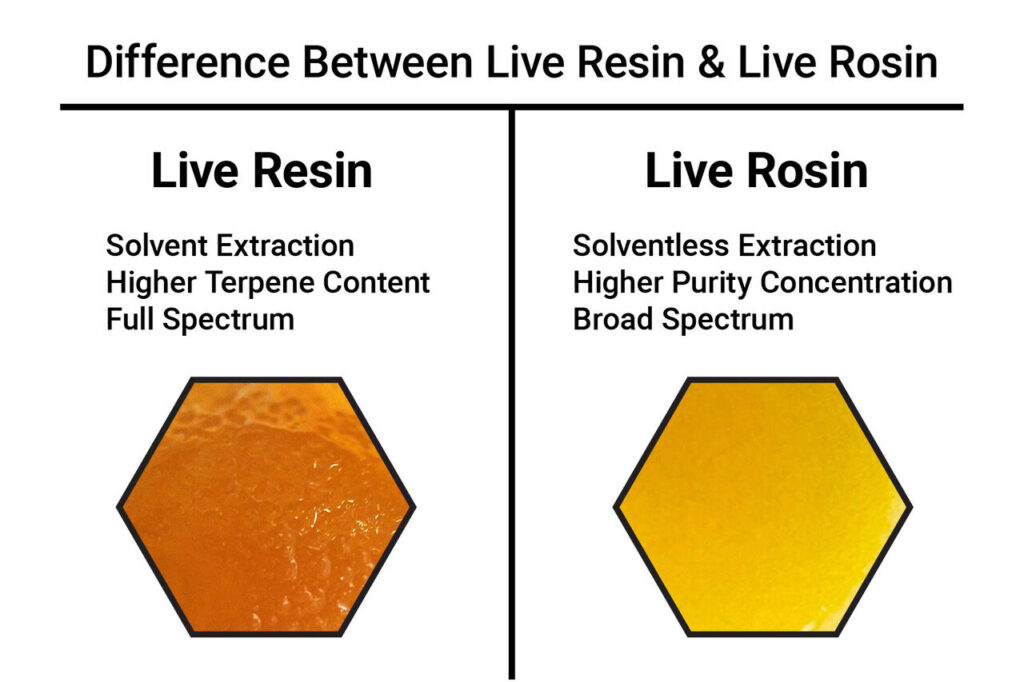 Difference Between Live Resin & Live Rosin

Live Resin

Solvent Extraction
Higher Terpene Content
Full Spectrum

Live Rosin

Solventless Extraction
Higher Purity Concentration
Broad Spectrum